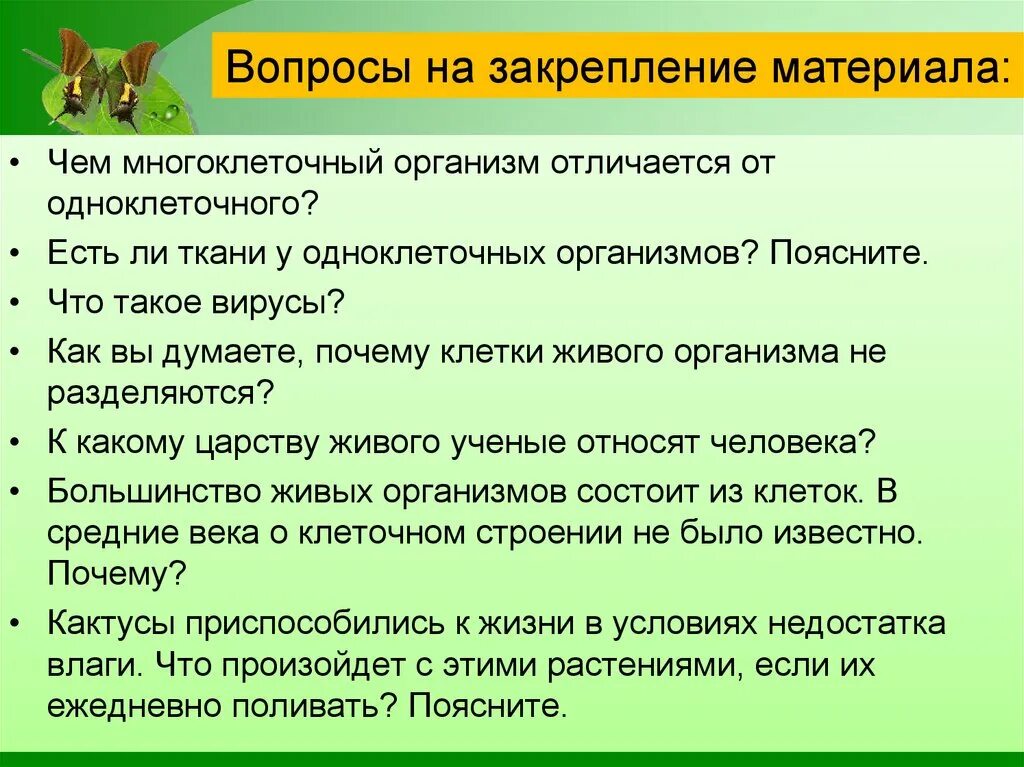 Вопросы на закрепление материала:

• Чем многоклеточный организм отличается от одноклеточного?
• Есть ли ткани у одноклеточных организмов? Поясните.
• Что такое вирусы?
• Как вы думаете, почему клетки живого организма не разделяются?
• К какому царству живого ученые относят человека?
• Большинство живых организмов состоит из клеток. В средние века о клеточном строении не было известно. Почему?
• Кактусы приспособились к жизни в условиях недостатка влаги. Что произойдет с этими растениями, если их ежедневно поливать? Поясните.